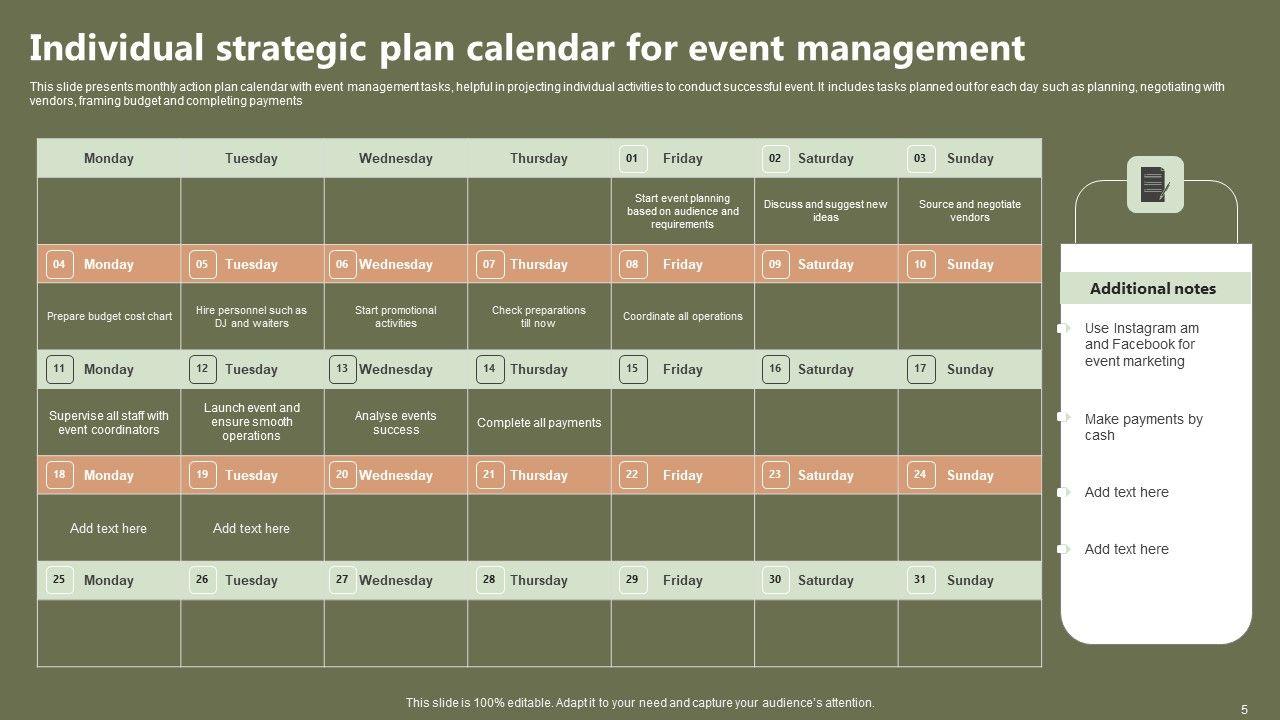 Individual strategic plan calendar for event management

This slide presents monthly action plan calendar with event management tasks, helpful in projecting individual activities to conduct successful event. It includes tasks planned out for each day such as planning, negotiating with vendors, framing budget and completing payments

| Monday | Tuesday | Wednesday | Thursday | 01 Friday | 02 Saturday | 03 Sunday |
|---|---|---|---|---|---|---|
| | | | | Start event planning based on audience and requirements | Discuss and suggest new ideas | Source and negotiate vendors |
| 04 Monday | 05 Tuesday | 06 Wednesday | 07 Thursday | 08 Friday | 09 Saturday | 10 Sunday |
| Prepare budget cost chart | Hire personnel such as DJ and waiters | Start promotional activities | Check preparations till now | Coordinate all operations | | |
| 11 Monday | 12 Tuesday | 13 Wednesday | 14 Thursday | 15 Friday | 16 Saturday | 17 Sunday |
| Supervise all staff with event coordinators | Launch event and ensure smooth operations | Analyse events success | Complete all payments | | | |
| 18 Monday | 19 Tuesday | 20 Wednesday | 21 Thursday | 22 Friday | 23 Saturday | 24 Sunday |
| Add text here | Add text here | | | | | |
| 25 Monday | 26 Tuesday | 27 Wednesday | 28 Thursday | 29 Friday | 30 Saturday | 31 Sunday |
| | | | | | | |

Additional notes

Use Instagram am and Facebook for event marketing

Make payments by cash

Add text here

Add text here

This slide is 100% editable. Adapt it to your need and capture your audience's attention.

5